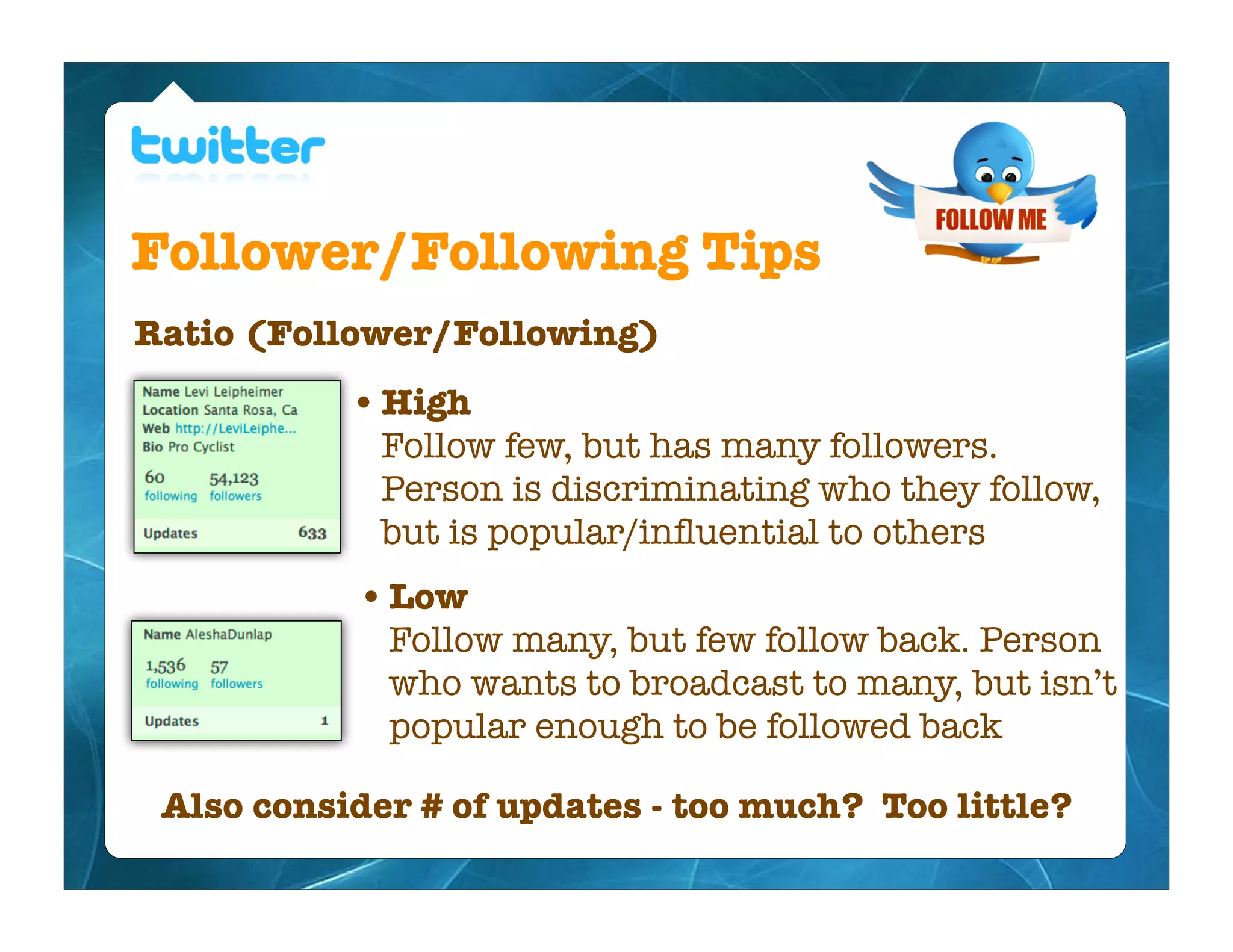 twitter

FOLLOW ME

Follower/Following Tips

Ratio (Follower/Following)

Name Levi Leipheimer
Location Santa Rosa, Ca
Web http://LeviLeiphe...
Bio Pro Cyclist
60 following 54,123 followers
Updates 633

• High
Follow few, but has many followers. Person is discriminating who they follow, but is popular/influential to others

Name AleshaDunlap
1,536 following 57 followers
Updates 1

• Low
Follow many, but few follow back. Person who wants to broadcast to many, but isn't popular enough to be followed back

Also consider # of updates - too much? Too little?